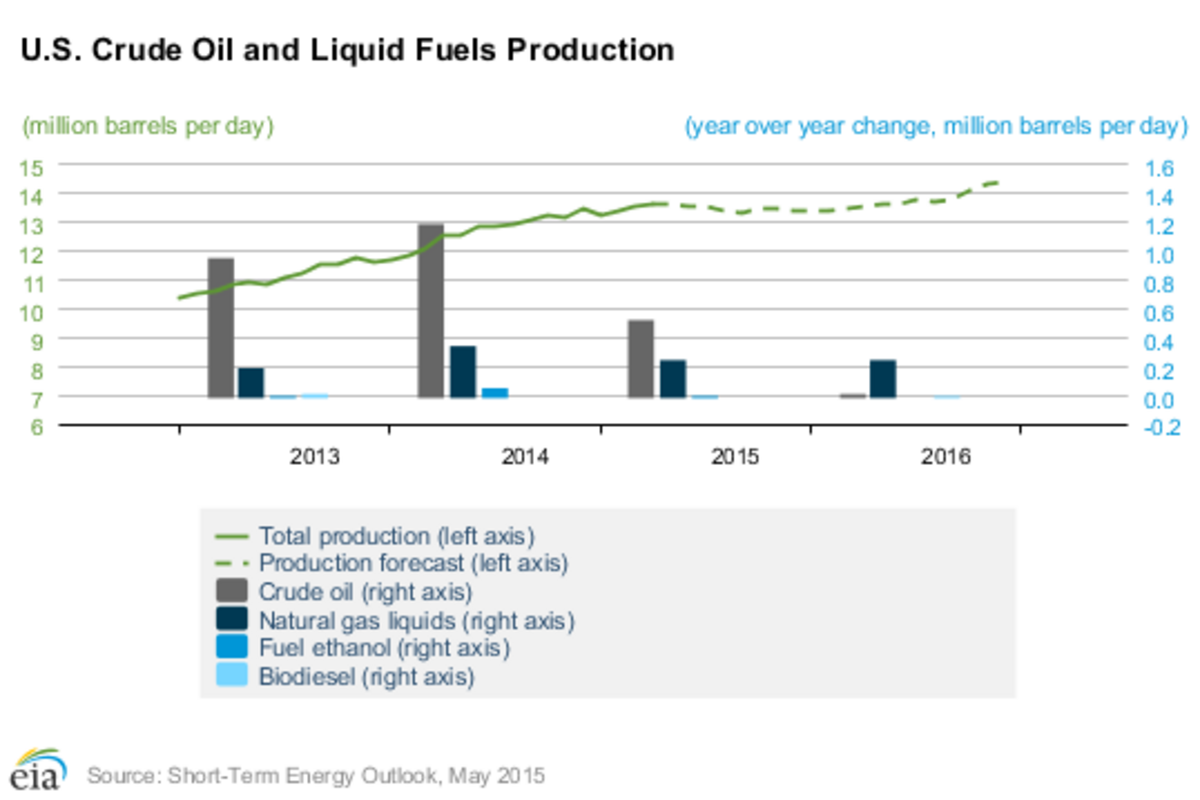 U.S. Crude Oil and Liquid Fuels Production

(million barrels per day)

(year over year change, million barrels per day)

15
14
13
12
11
10
9
8
7
6

1.6
1.4
1.2
1.0
0.8
0.6
0.4
0.2
0.0
-0.2

2013
2014
2015
2016

Total production (left axis)
Production forecast (left axis)
Crude oil (right axis)
Natural gas liquids (right axis)
Fuel ethanol (right axis)
Biodiesel (right axis)

eia

Source: Short-Term Energy Outlook, May 2015